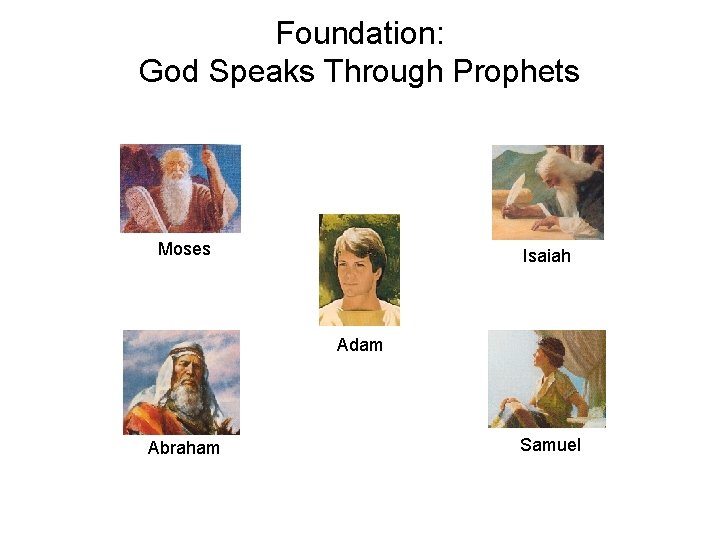 Foundation:
God Speaks Through Prophets

Moses

Isaiah

Adam

Abraham

Samuel